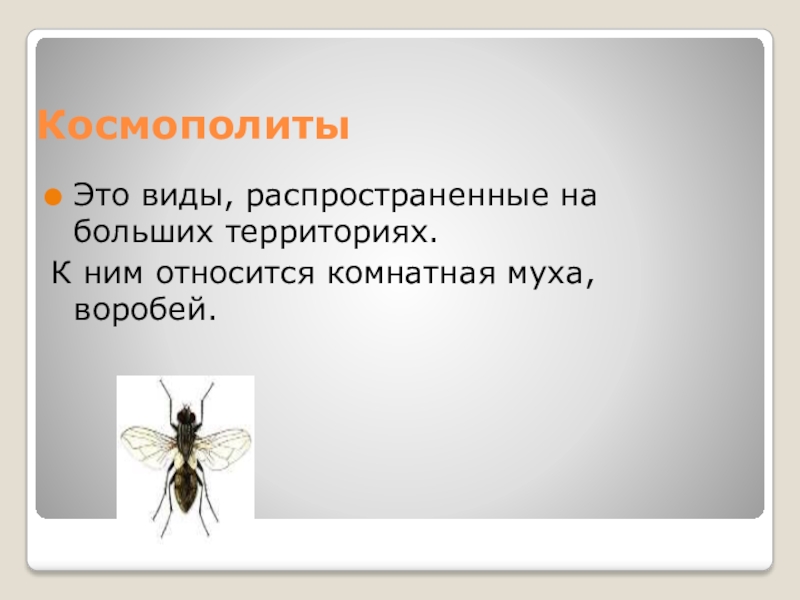 Космополиты

Это виды, распространенные на больших территориях.

К ним относится комнатная муха, воробей.